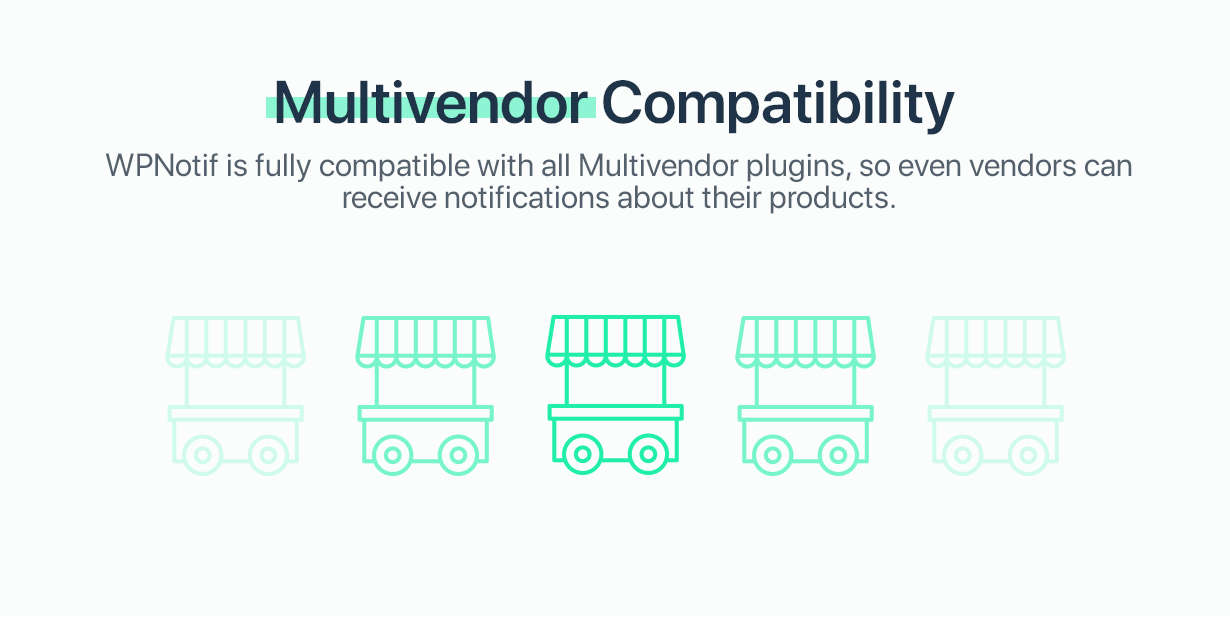 Multivendor Compatibility

WPNotif is fully compatible with all Multivendor plugins, so even vendors can receive notifications about their products.